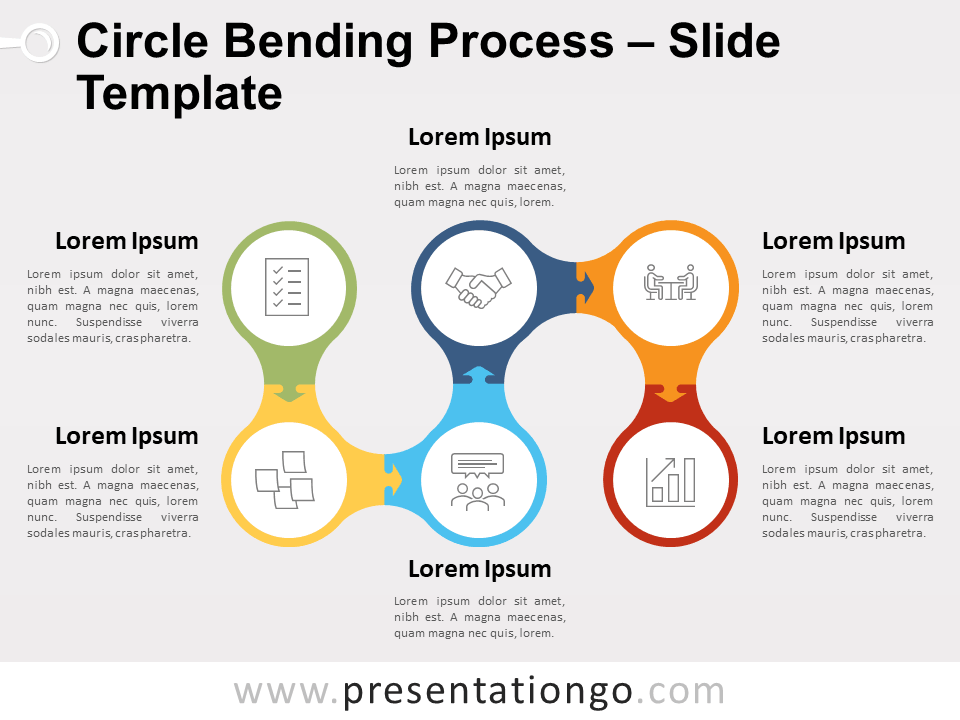 Circle Bending Process – Slide Template

Lorem Ipsum

Lorem ipsum dolor sit amet, nibh est. A magna maecenas, quam magna nec quis, lorem.

Lorem Ipsum

Lorem ipsum dolor sit amet, nibh est. A magna maecenas, quam magna nec quis, lorem nunc. Suspendisse viverra sodales mauris, cras pharetra.

Lorem Ipsum

Lorem ipsum dolor sit amet, nibh est. A magna maecenas, quam magna nec quis, lorem nunc. Suspendisse viverra sodales mauris, cras pharetra.

Lorem Ipsum

Lorem ipsum dolor sit amet, nibh est. A magna maecenas, quam magna nec quis, lorem nunc. Suspendisse viverra sodales mauris, cras pharetra.

Lorem Ipsum

Lorem ipsum dolor sit amet, nibh est. A magna maecenas, quam magna nec quis, lorem nunc. Suspendisse viverra sodales mauris, cras pharetra.

Lorem Ipsum

Lorem ipsum dolor sit amet, nibh est. A magna maecenas, quam magna nec quis, lorem.

www.presentationgo.com